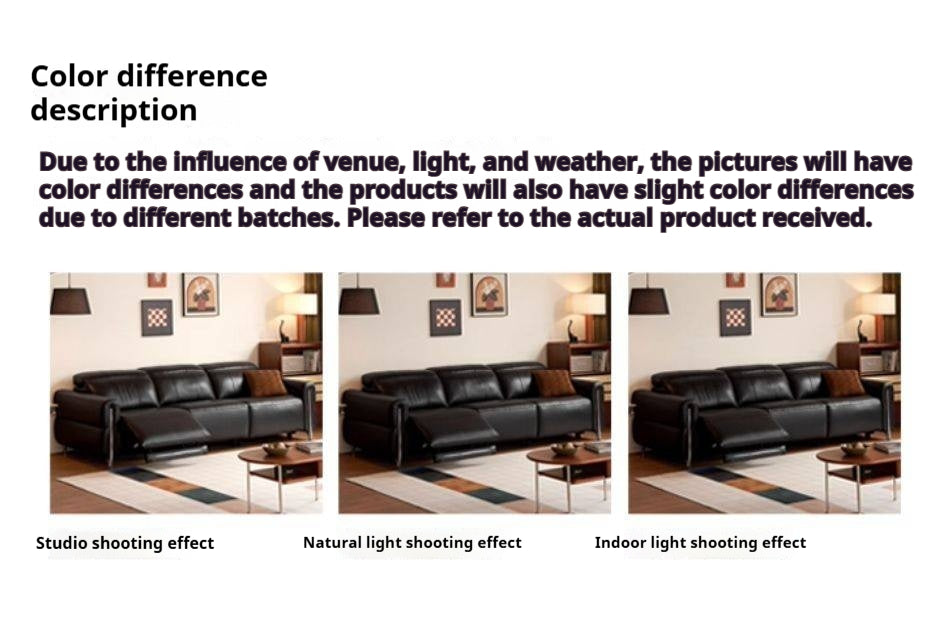 Color difference description

Due to the influence of venue, light, and weather, the pictures will have color differences and the products will also have slight color differences due to different batches. Please refer to the actual product received.

Studio shooting effect

Natural light shooting effect

Indoor light shooting effect